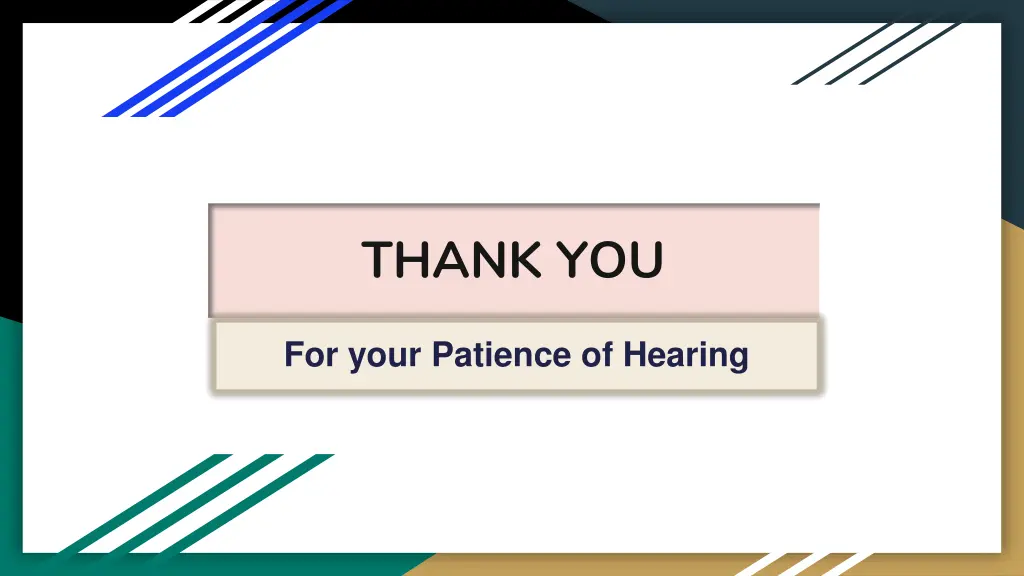 THANK YOU

For your Patience of Hearing